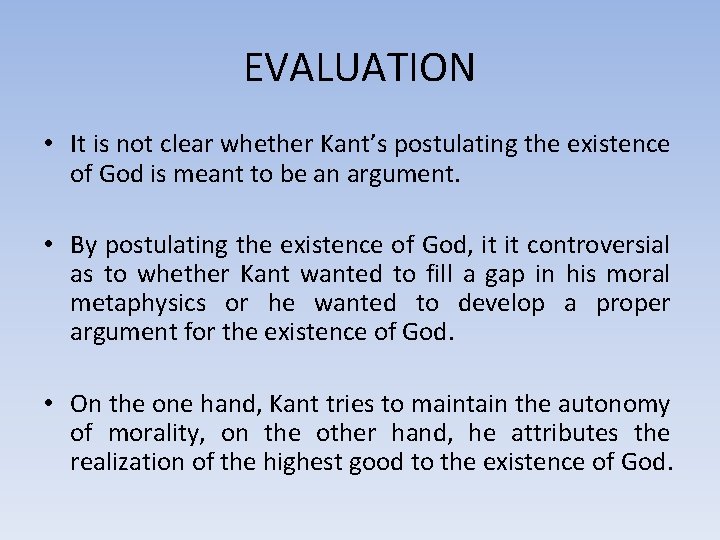 EVALUATION

• It is not clear whether Kant's postulating the existence of God is meant to be an argument.

• By postulating the existence of God, it it controversial as to whether Kant wanted to fill a gap in his moral metaphysics or he wanted to develop a proper argument for the existence of God.

• On the one hand, Kant tries to maintain the autonomy of morality, on the other hand, he attributes the realization of the highest good to the existence of God.